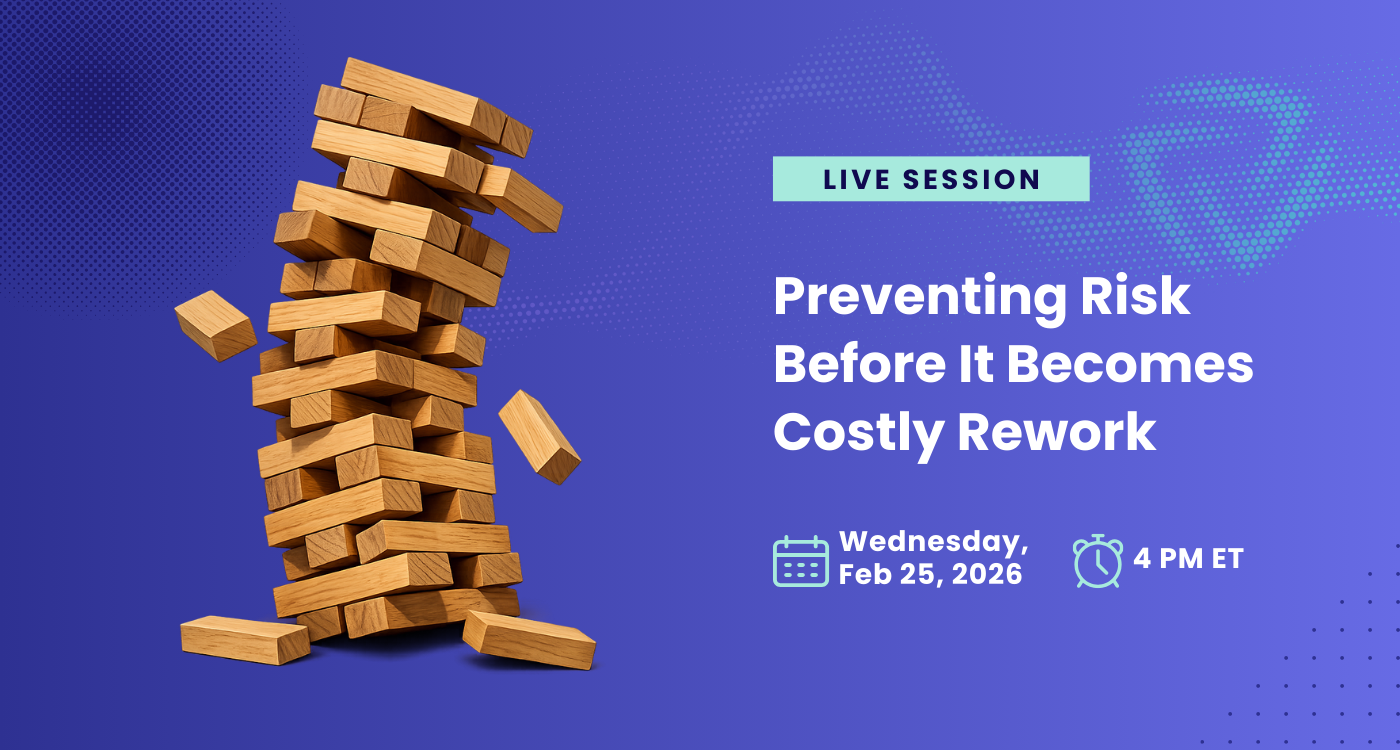 LIVE SESSION

Preventing Risk Before It Becomes Costly Rework

Wednesday, Feb 25, 2026

4 PM ET